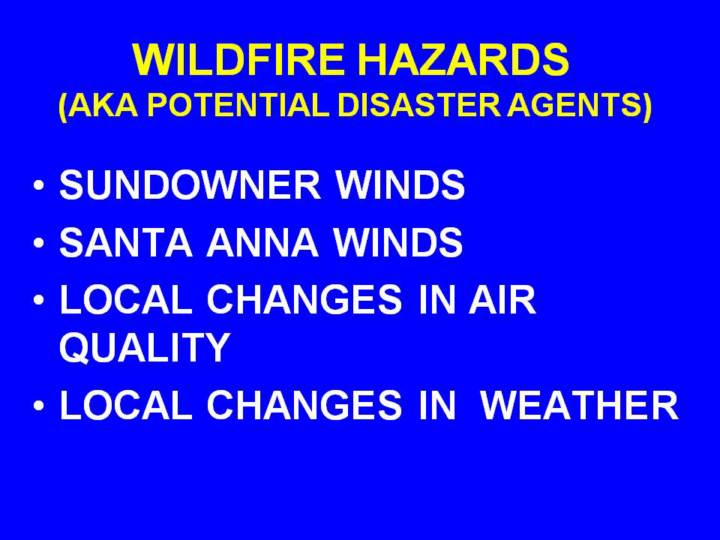 WILDFIRE HAZARDS
(AKA POTENTIAL DISASTER AGENTS)

• SUNDOWNER WINDS
• SANTA ANNA WINDS
• LOCAL CHANGES IN AIR QUALITY
• LOCAL CHANGES IN WEATHER